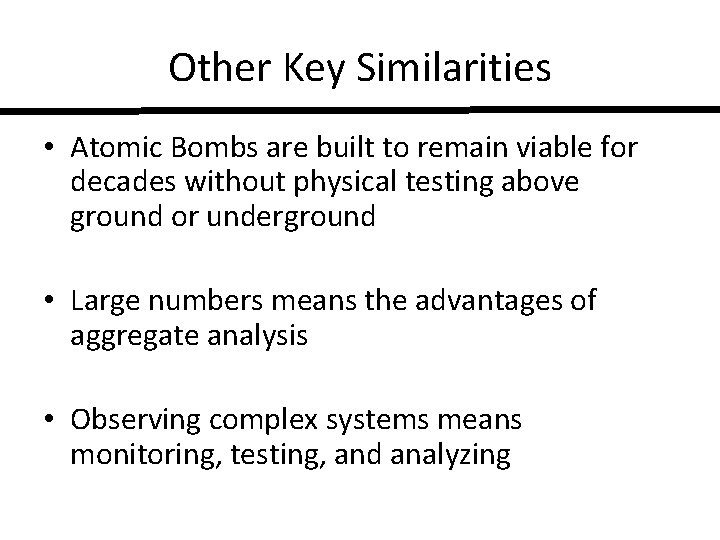 Other Key Similarities

• Atomic Bombs are built to remain viable for decades without physical testing above ground or underground

• Large numbers means the advantages of aggregate analysis

• Observing complex systems means monitoring, testing, and analyzing